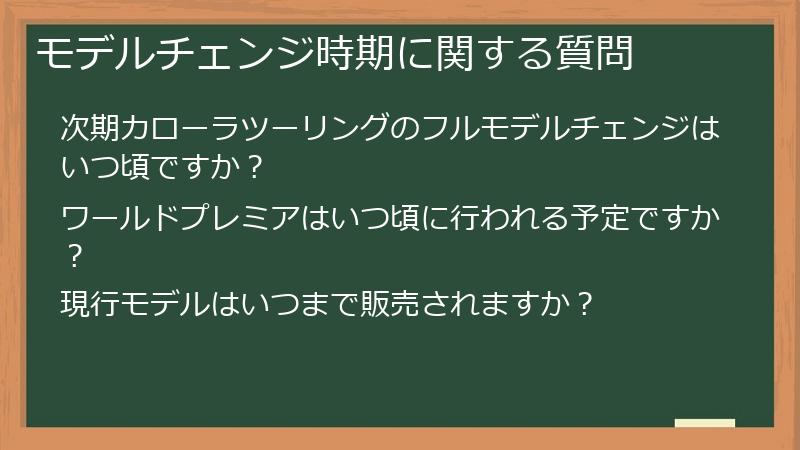 モデルチェンジ時期に関する質問

次期カローラツーリングのフルモデルチェンジはいつ頃ですか？

ワールドプレミアはいつ頃に行われる予定ですか？

現行モデルはいつまで販売されますか？